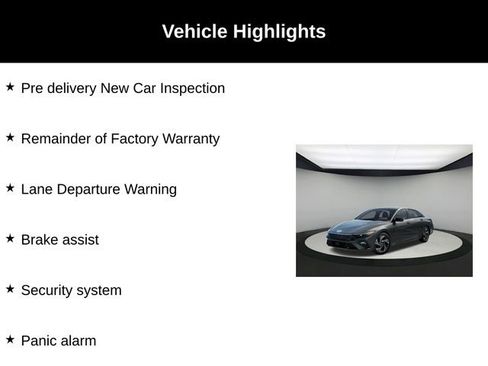 Vehicle Highlights

★ Pre delivery New Car Inspection

★ Remainder of Factory Warranty

★ Lane Departure Warning

★ Brake assist

★ Security system

★ Panic alarm